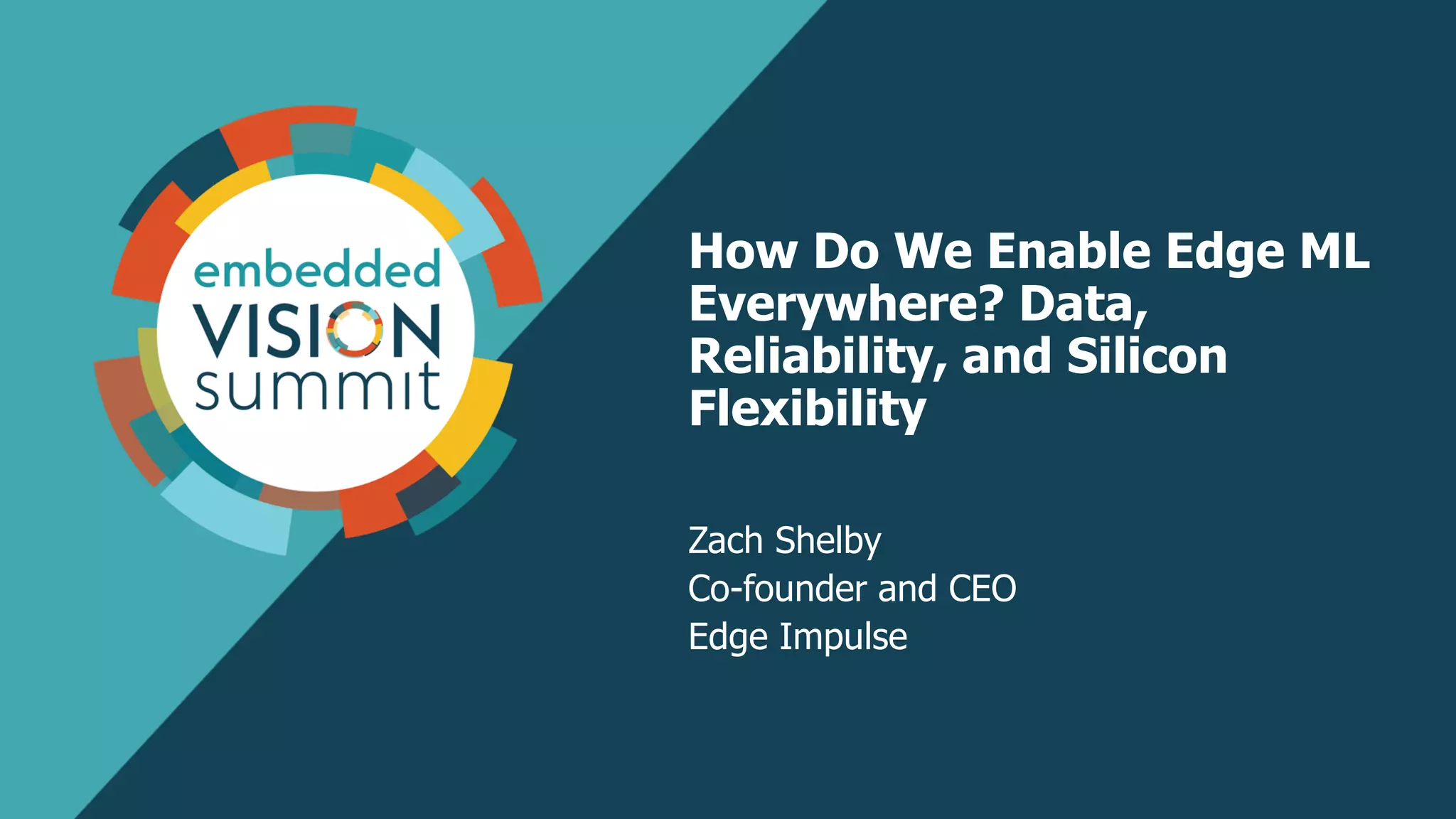 embedded
VISION
summit

How Do We Enable Edge ML Everywhere? Data, Reliability, and Silicon Flexibility

Zach Shelby
Co-founder and CEO
Edge Impulse